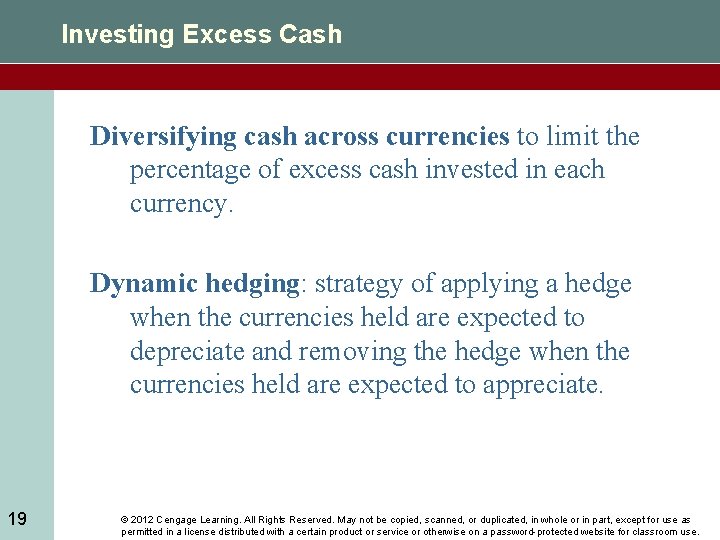 Investing Excess Cash

Diversifying cash across currencies to limit the percentage of excess cash invested in each currency.

Dynamic hedging: strategy of applying a hedge when the currencies held are expected to depreciate and removing the hedge when the currencies held are expected to appreciate.

19

© 2012 Cengage Learning. All Rights Reserved. May not be copied, scanned, or duplicated, in whole or in part, except for use as permitted in a license distributed with a certain product or service or otherwise on a password-protected website for classroom use.